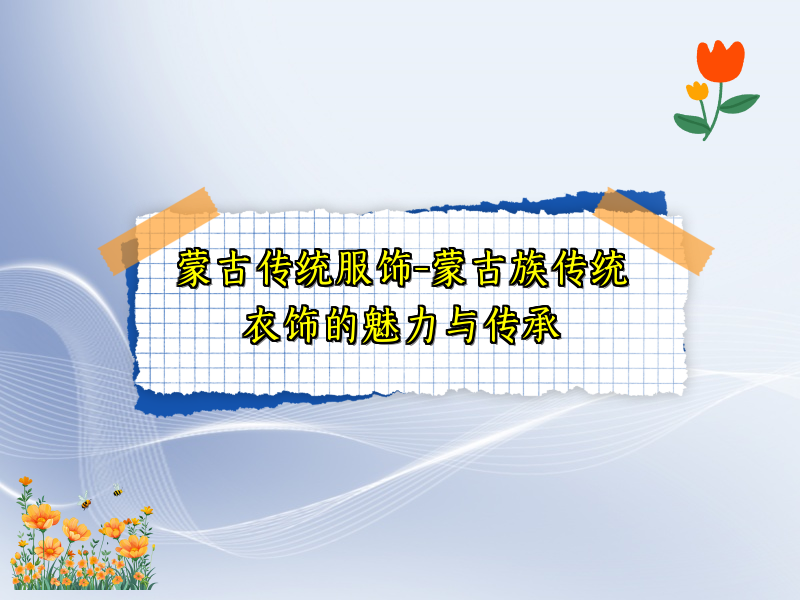 蒙古传统服饰-蒙古族传统衣饰的魅力与传承